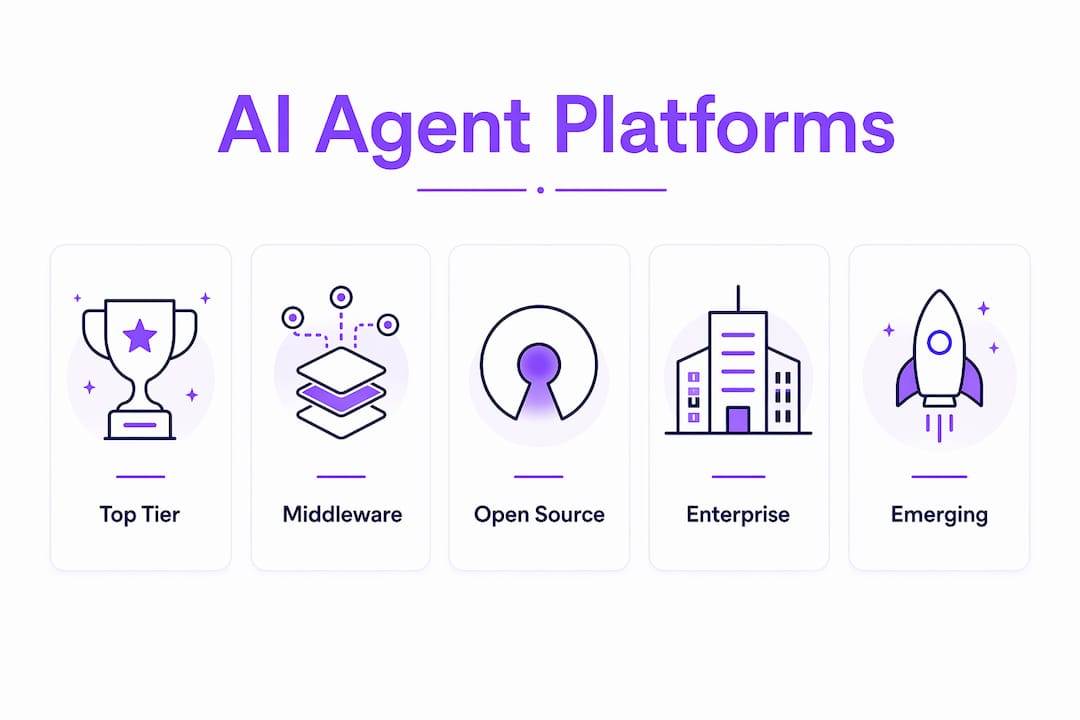 AI Agent Platforms

Top Tier

Middleware

Open Source

Enterprise

Emerging